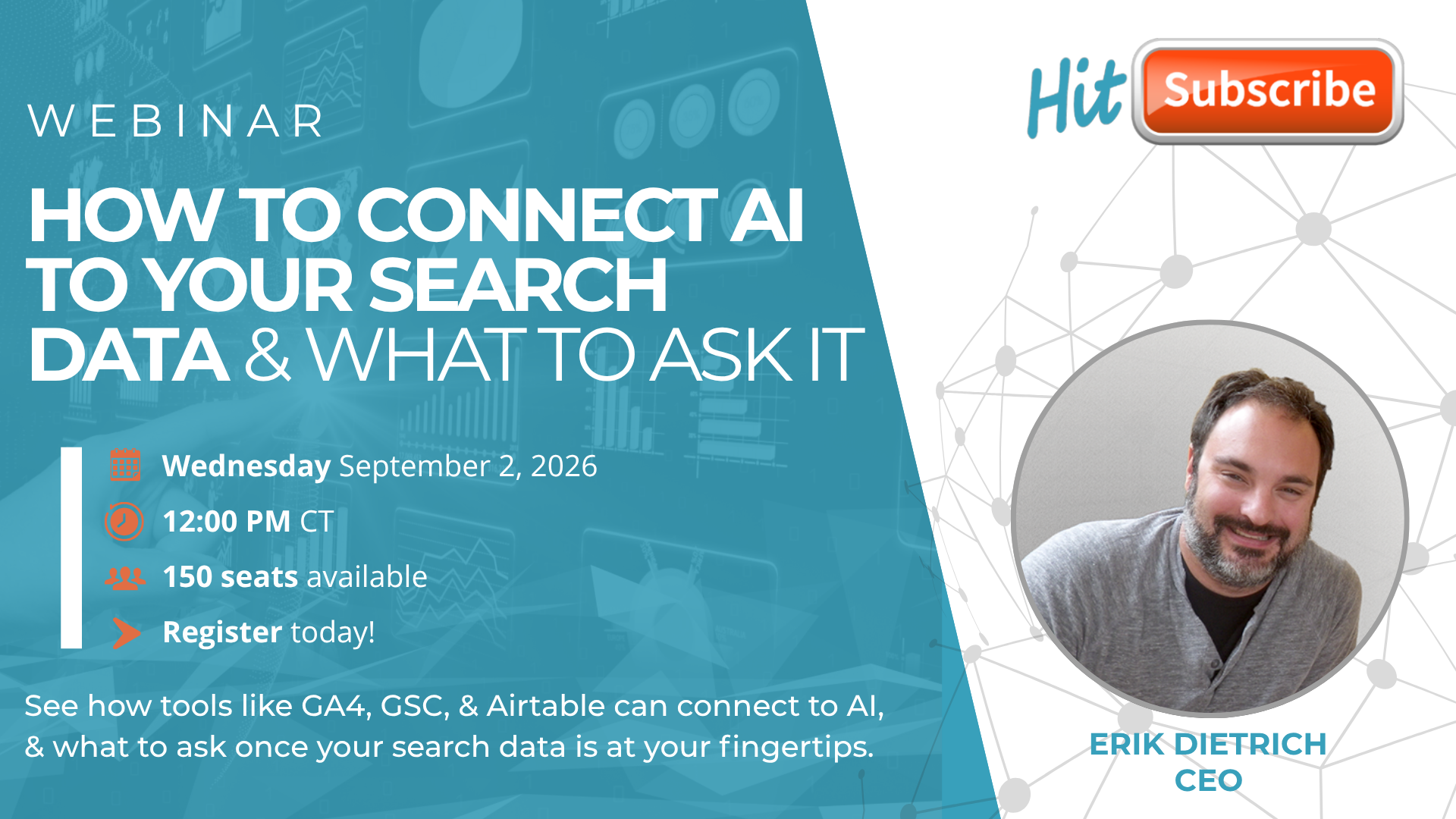 WEBINAR

HOW TO CONNECT AI TO YOUR SEARCH DATA & WHAT TO ASK IT

Wednesday September 2, 2026

12:00 PM CT

150 seats available

Register today!

See how tools like GA4, GSC, & Airtable can connect to AI, & what to ask once your search data is at your fingertips.

Hit Subscribe

ERIK DIETRICH
CEO